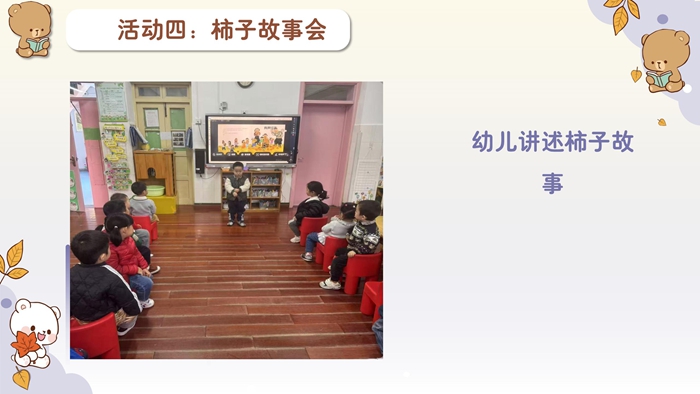 活动四：柿子故事会

幼儿讲述柿子故事